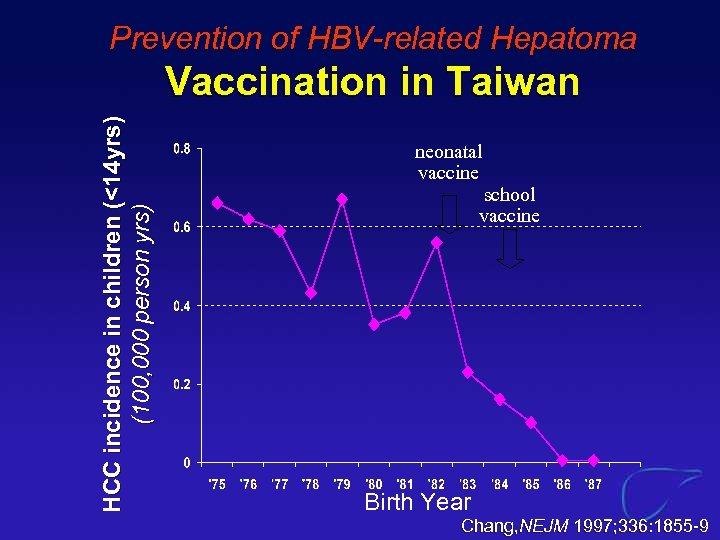 Prevention of HBV-related Hepatoma
Vaccination in Taiwan

HCC incidence in children (<14yrs)
(100,000 person yrs)

0.8
0.6
0.4
0.2
0

neonatal vaccine

school vaccine

'75 '76 '77 '78 '79 '80 '81 '82 '83 '84 '85 '86 '87

Birth Year

Chang, NEJM 1997;336:1855-9